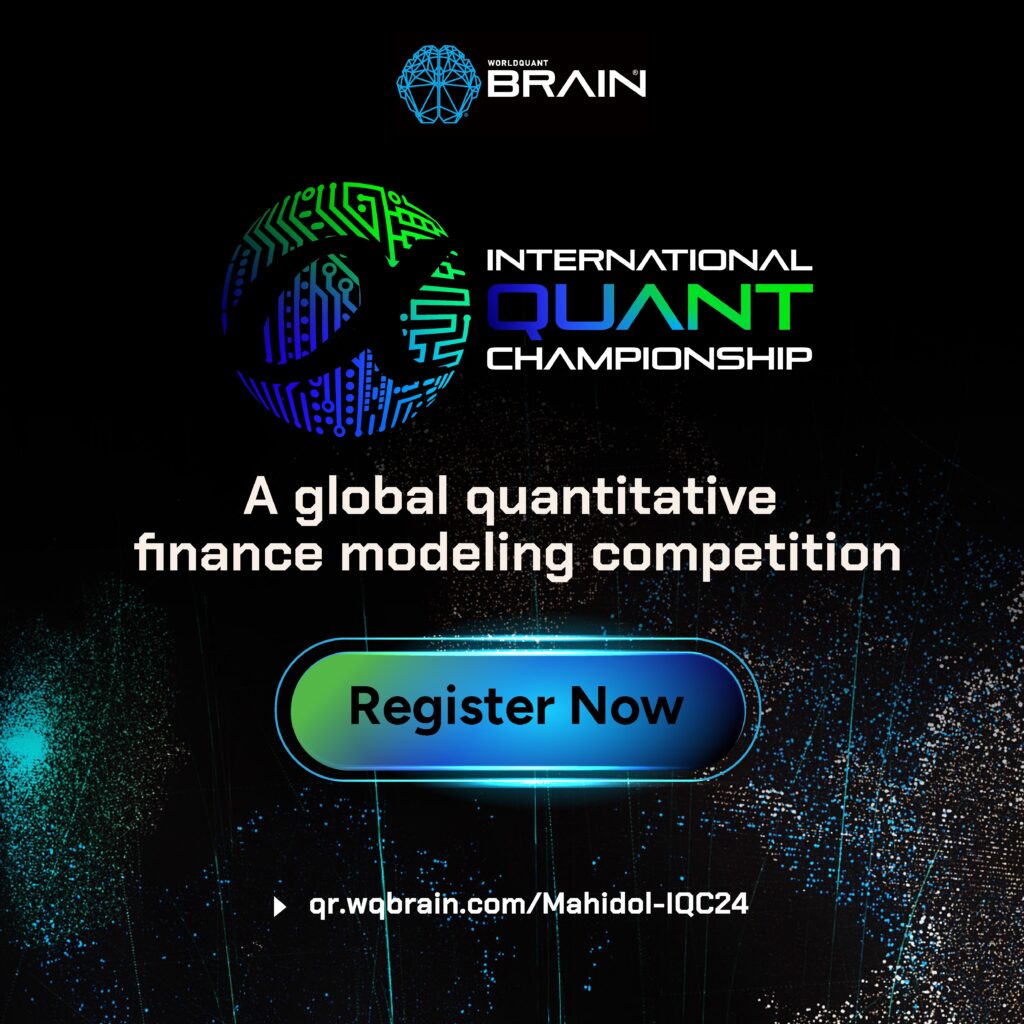 WORLDQUANT
BRAIN

INTERNATIONAL
QUANT
CHAMPIONSHIP

A global quantitative finance modeling competition

Register Now

qr.wqbrain.com/Mahidol-IQC24